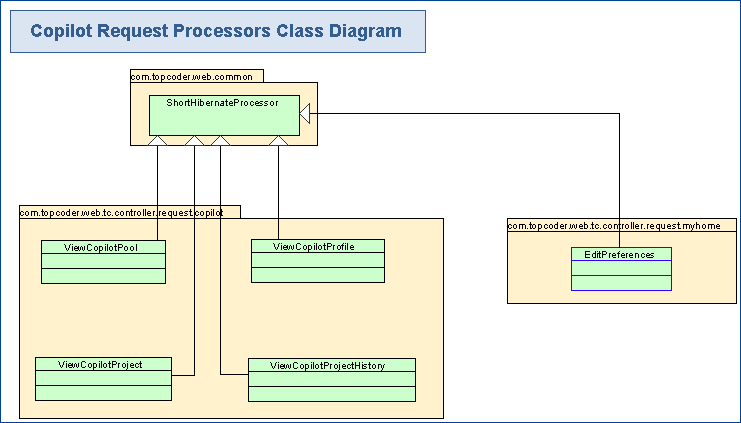 Copilot Request Processors Class Diagram

com.topcoder.web.common

ShortHibernateProcessor

com.topcoder.web.tc.controller.request.copilot

ViewCopilotPool

ViewCopilotProfile

ViewCopilotProject

ViewCopilotProjectHistory

com.topcoder.web.tc.controller.request.myhome

EditPreferences